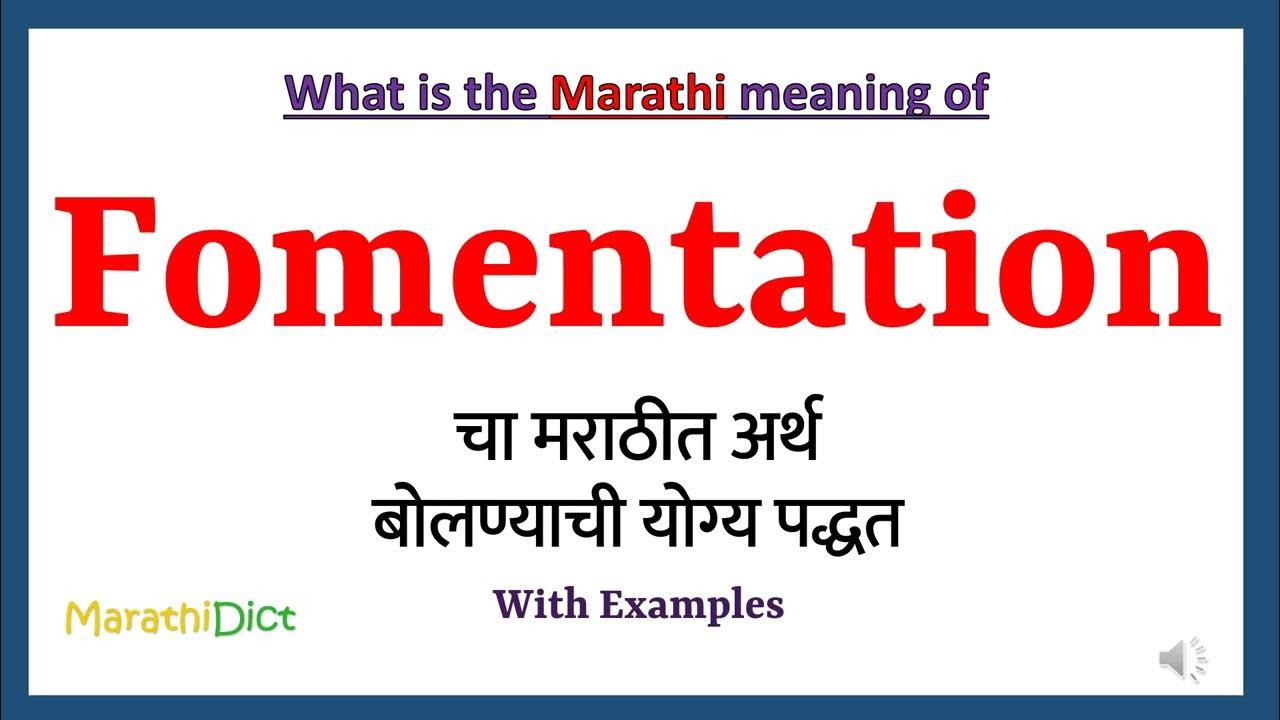 What is the Marathi meaning of

Fomentation

चा मराठीत अर्थ
बोलण्याची योग्य पद्धत

With Examples

MarathiDict